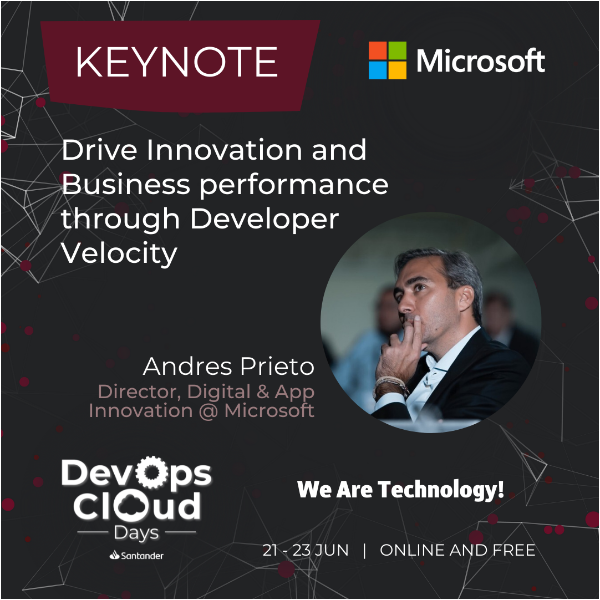 KEYNOTE

Microsoft

Drive Innovation and Business performance through Developer Velocity

Andres Prieto
Director, Digital & App Innovation @ Microsoft

Devops Cloud Days
Santander

We Are Technology!

21 - 23 JUN | ONLINE AND FREE